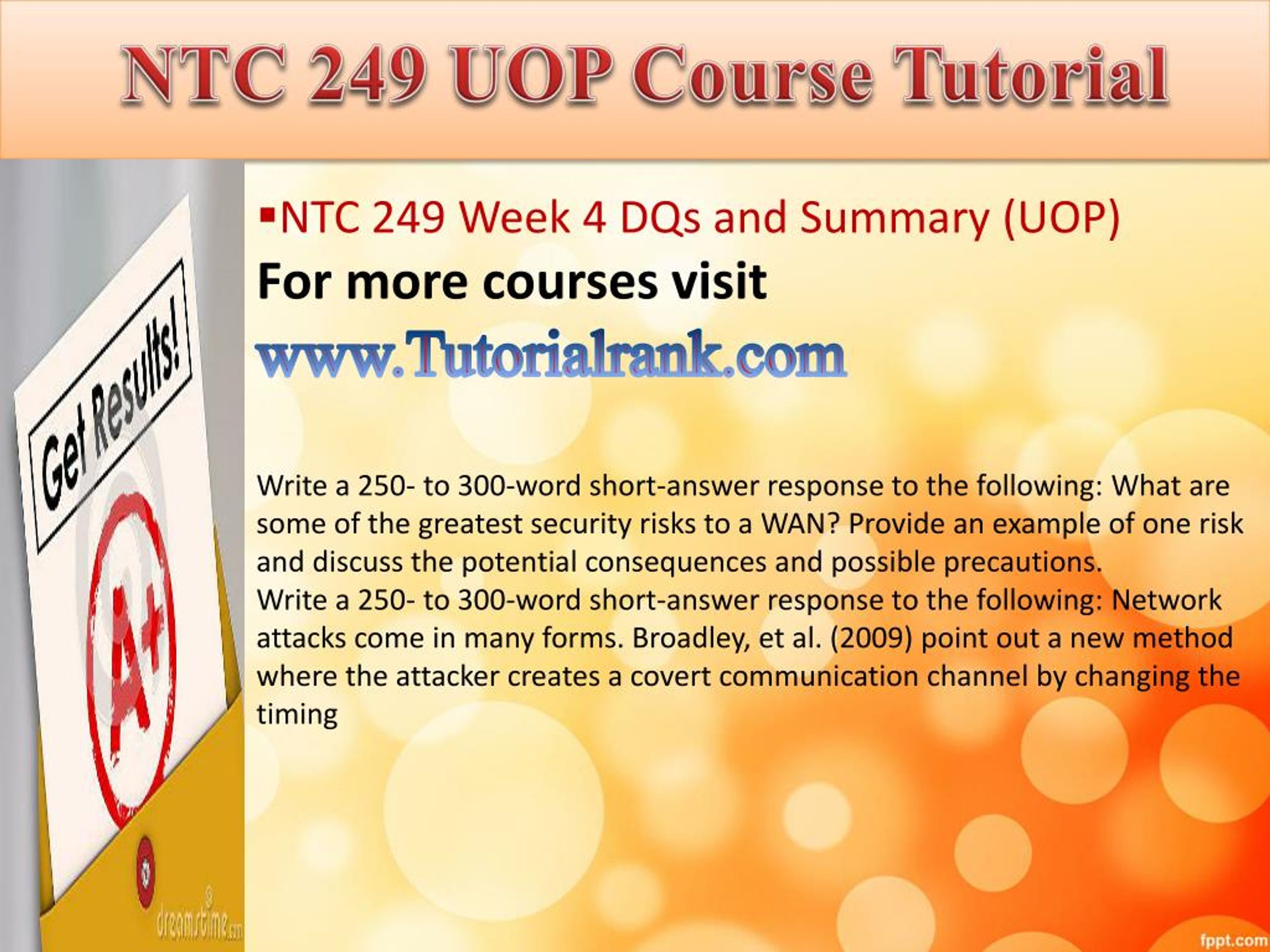 NTC 249 UOP Course Tutorial

Get Results!

A+

dreamstime.com

▪NTC 249 Week 4 DQs and Summary (UOP)

For more courses visit

www.Tutorialrank.com

Write a 250- to 300-word short-answer response to the following: What are some of the greatest security risks to a WAN? Provide an example of one risk and discuss the potential consequences and possible precautions.
Write a 250- to 300-word short-answer response to the following: Network attacks come in many forms. Broadley, et al. (2009) point out a new method where the attacker creates a covert communication channel by changing the timing

fppt.com